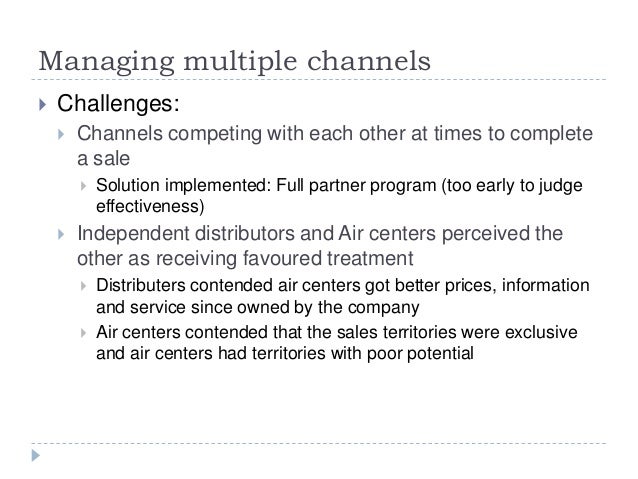 Managing multiple channels

Challenges:

Channels competing with each other at times to complete a sale

Solution implemented: Full partner program (too early to judge effectiveness)

Independent distributors and Air centers perceived the other as receiving favoured treatment

Distributers contended air centers got better prices, information and service since owned by the company

Air centers contended that the sales territories were exclusive and air centers had territories with poor potential